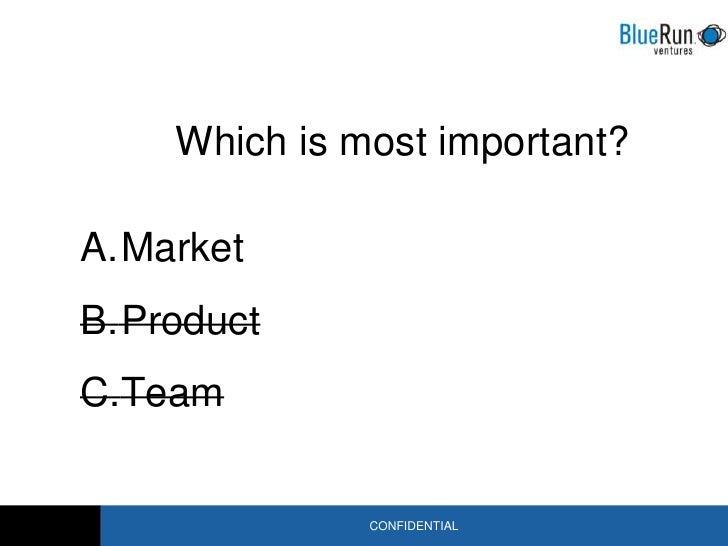 BlueRun ventures

Which is most important?

A. Market

~~B. Product~~

~~C. Team~~

CONFIDENTIAL